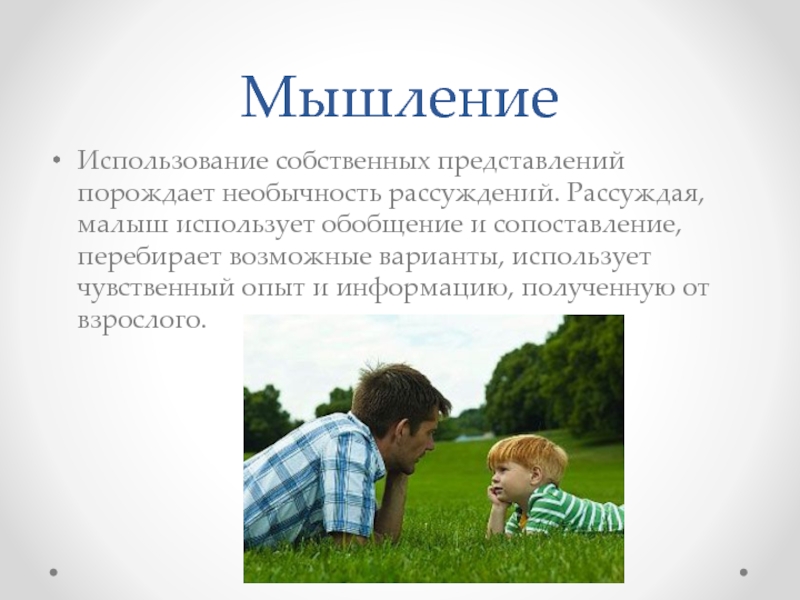 Мышление

• Использование собственных представлений порождает необычность рассуждений. Рассуждая, малыш использует обобщение и сопоставление, перебирает возможные варианты, использует чувственный опыт и информацию, полученную от взрослого.